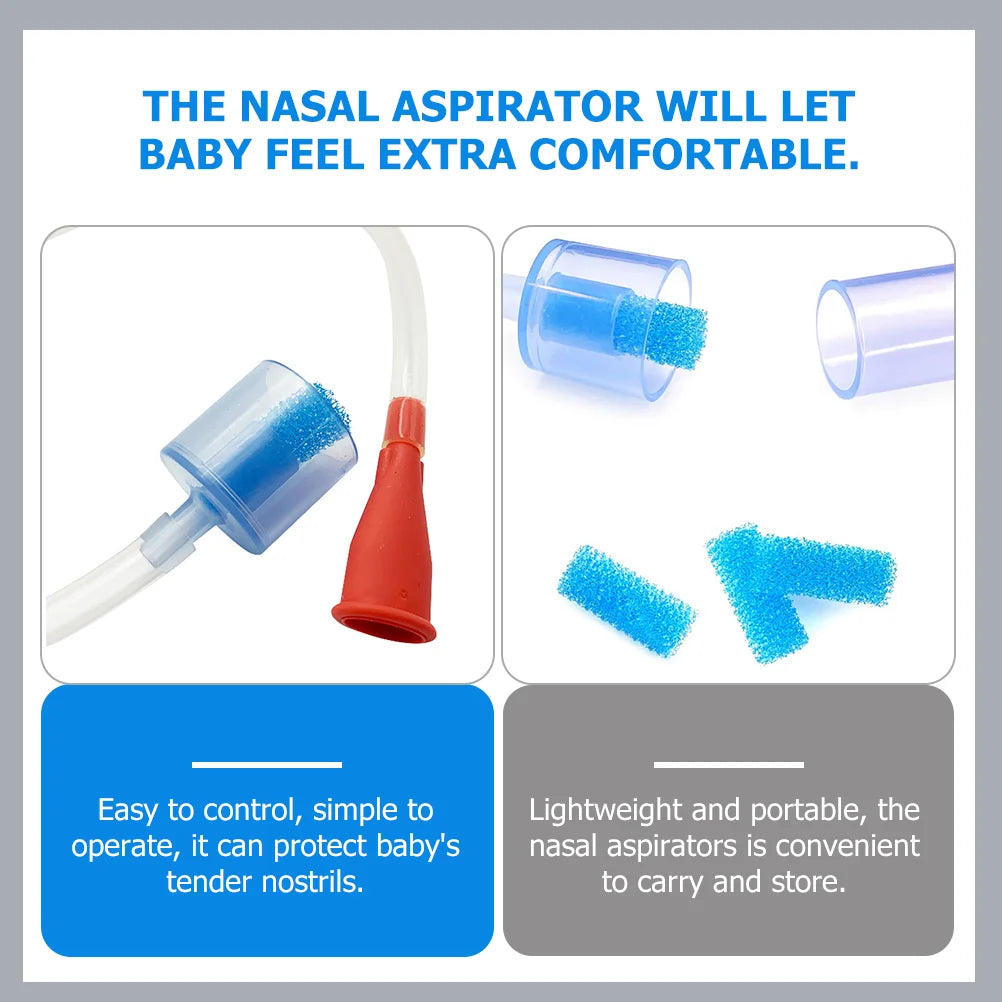 THE NASAL ASPIRATOR WILL LET BABY FEEL EXTRA COMFORTABLE.

Easy to control, simple to operate, it can protect baby's tender nostrils.

Lightweight and portable, the nasal aspirators is convenient to carry and store.